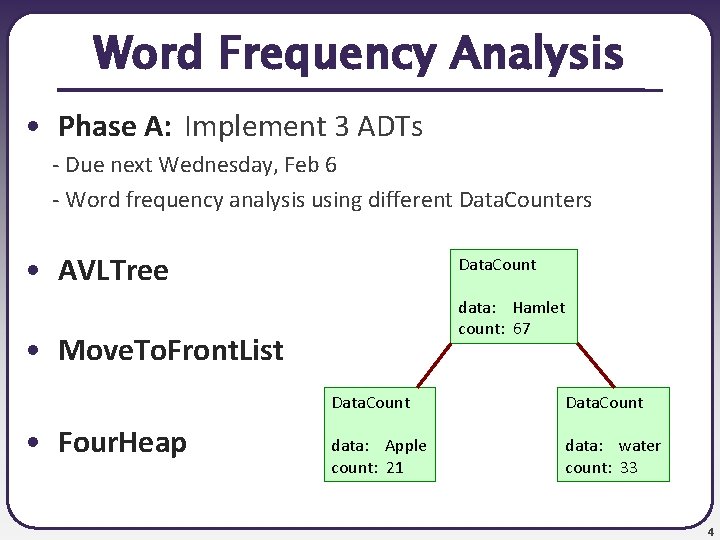 Word Frequency Analysis

• Phase A: Implement 3 ADTs
- Due next Wednesday, Feb 6
- Word frequency analysis using different DataCounters

• AVLTree

• MoveToFrontList

• FourHeap

DataCount
data: Hamlet
count: 67

DataCount
data: Apple
count: 21

DataCount
data: water
count: 33

4